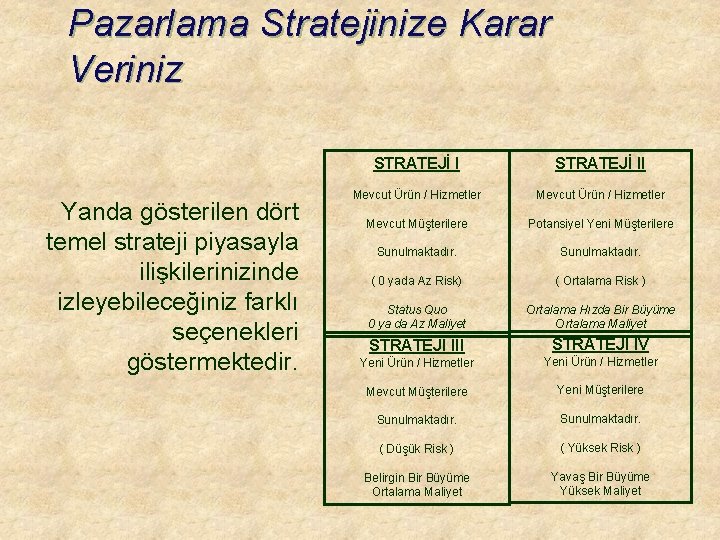 Pazarlama Stratejinize Karar Veriniz

Yanda gösterilen dört temel strateji piyasayla ilişkilerinizinde izleyebileceğiniz farklı seçenekleri göstermektedir.

| STRATEJİ I<br>Mevcut Ürün / Hizmetler<br>Mevcut Müşterilere<br>Sunulmaktadır.<br>( 0 yada Az Risk)<br>Status Quo<br>0 ya da Az Maliyet | STRATEJİ II<br>Mevcut Ürün / Hizmetler<br>Potansiyel Yeni Müşterilere<br>Sunulmaktadır.<br>( Ortalama Risk )<br>Ortalama Hızda Bir Büyüme<br>Ortalama Maliyet |
|---|---|
| STRATEJİ III<br>Yeni Ürün / Hizmetler<br>Mevcut Müşterilere<br>Sunulmaktadır.<br>( Düşük Risk )<br>Belirgin Bir Büyüme<br>Ortalama Maliyet | STRATEJİ IV<br>Yeni Ürün / Hizmetler<br>Yeni Müşterilere<br>Sunulmaktadır.<br>( Yüksek Risk )<br>Yavaş Bir Büyüme<br>Yüksek Maliyet |